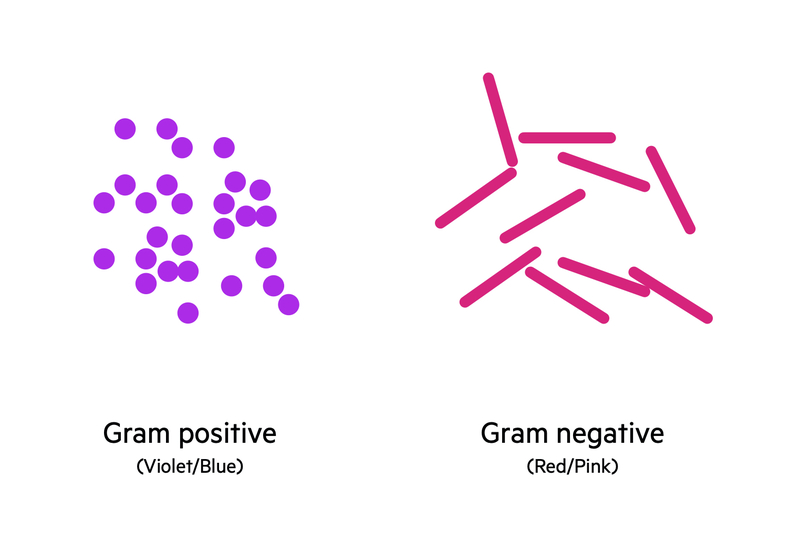 Gram positive
(Violet/Blue)

Gram negative
(Red/Pink)